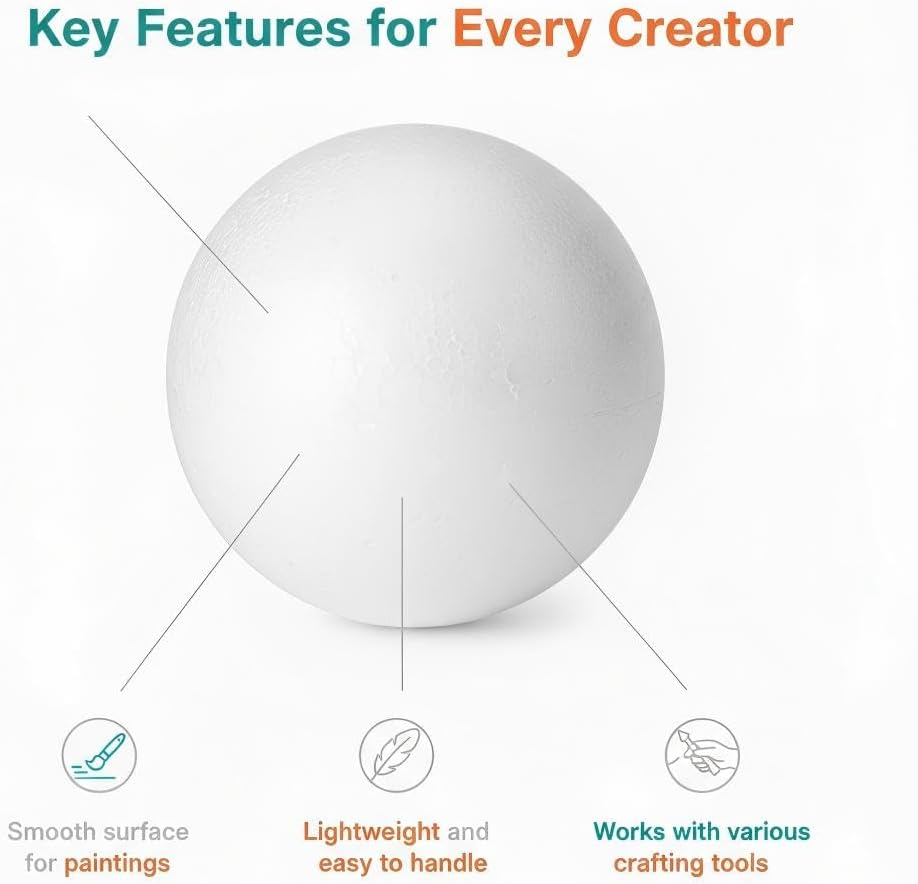 Key Features for Every Creator

Smooth surface for paintings

Lightweight and easy to handle

Works with various crafting tools